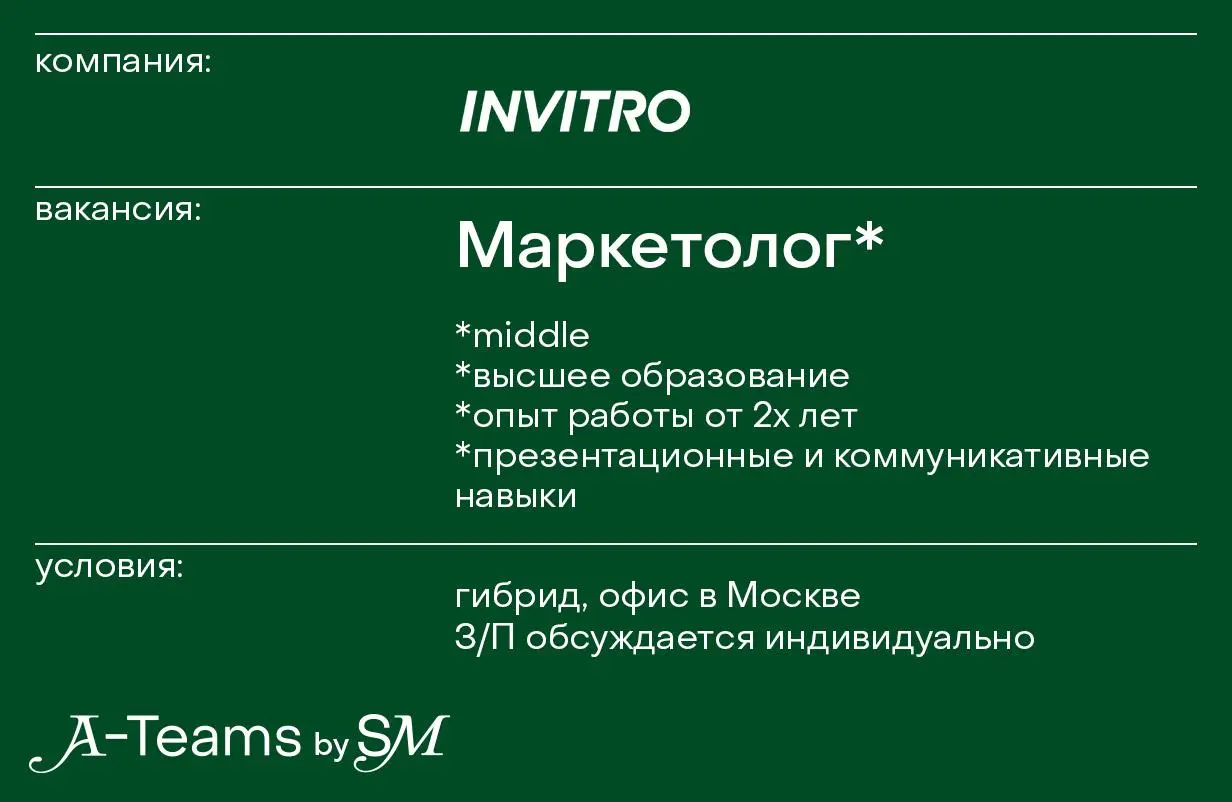 компания:

INVITRO

вакансия:

Маркетолог*

*middle
*высшее образование
*опыт работы от 2х лет
*презентационные и коммуникативные навыки

условия:

гибрид, офис в Москве
З/П обсуждается индивидуально

A-Teams by SM